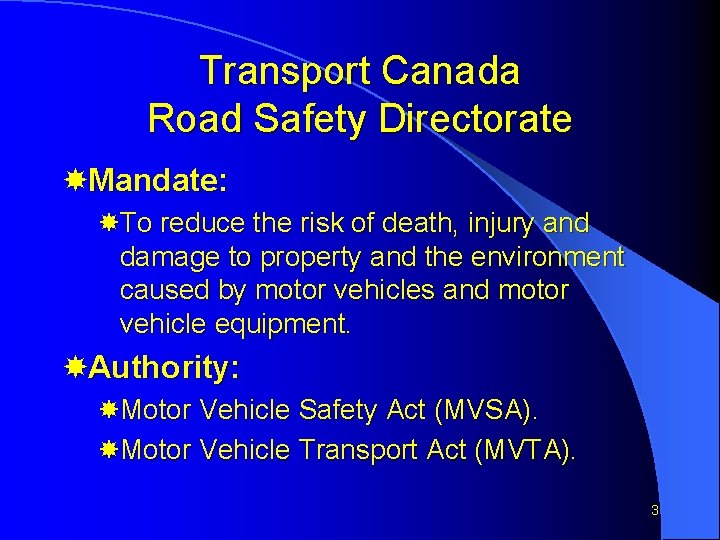 Transport Canada
Road Safety Directorate

Mandate:

To reduce the risk of death, injury and damage to property and the environment caused by motor vehicles and motor vehicle equipment.

Authority:

Motor Vehicle Safety Act (MVSA).

Motor Vehicle Transport Act (MVTA).

3